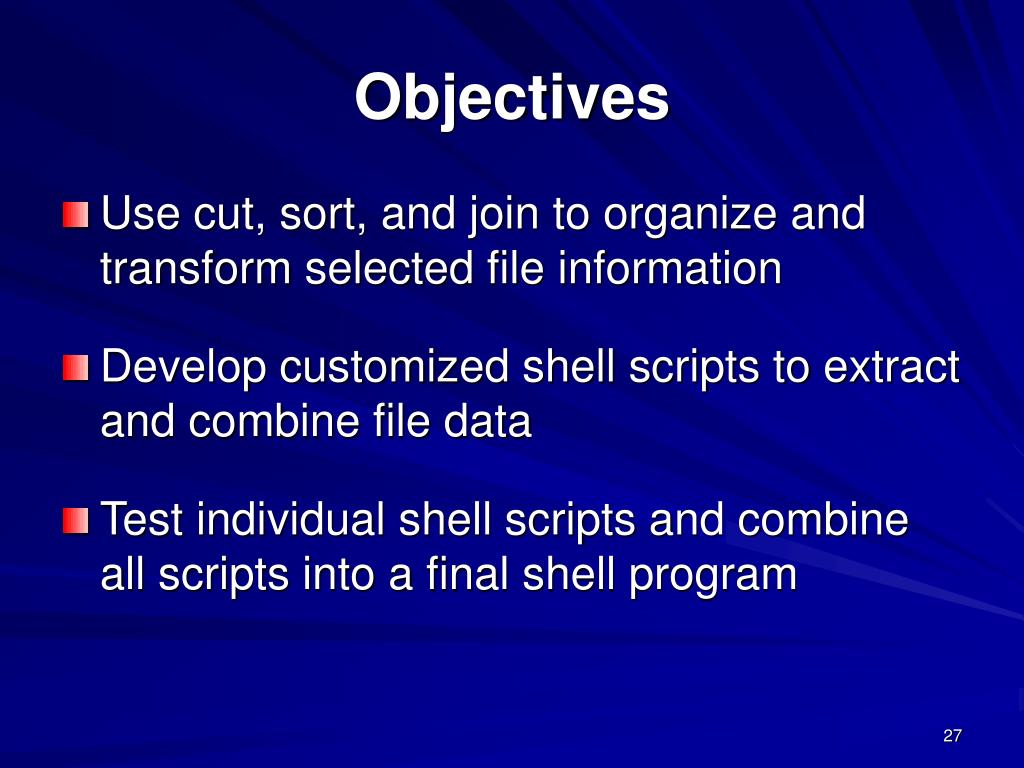 Objectives

Use cut, sort, and join to organize and transform selected file information

Develop customized shell scripts to extract and combine file data

Test individual shell scripts and combine all scripts into a final shell program

27